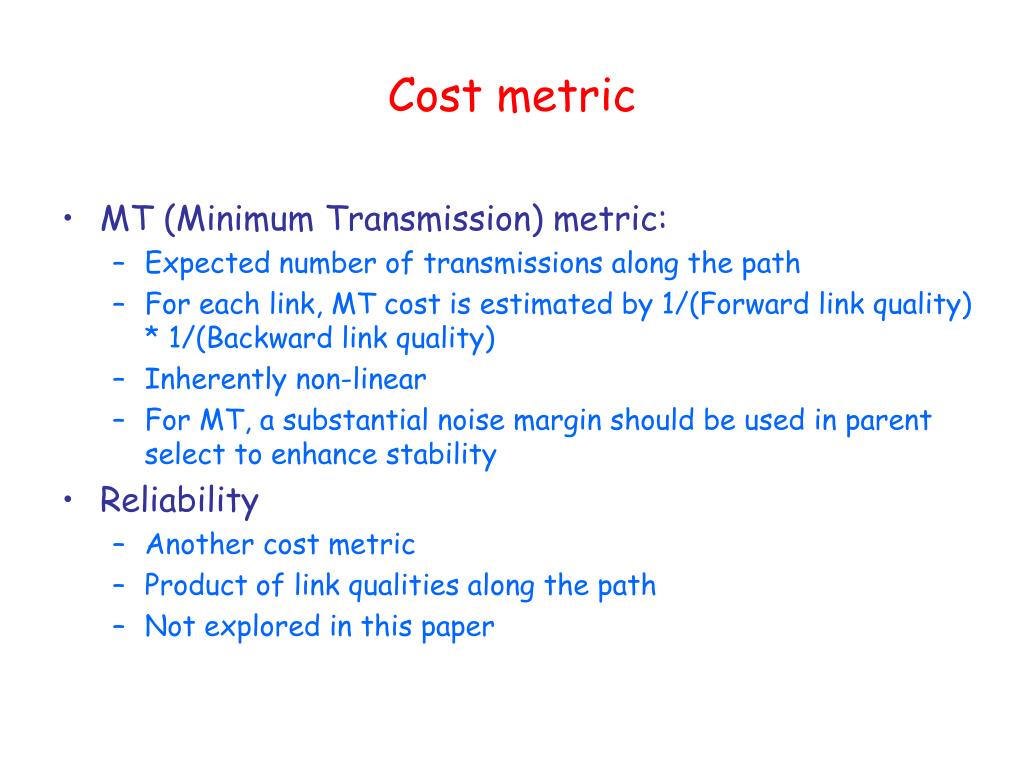 Cost metric

• MT (Minimum Transmission) metric:
  – Expected number of transmissions along the path
  – For each link, MT cost is estimated by 1/(Forward link quality) * 1/(Backward link quality)
  – Inherently non-linear
  – For MT, a substantial noise margin should be used in parent select to enhance stability
• Reliability
  – Another cost metric
  – Product of link qualities along the path
  – Not explored in this paper